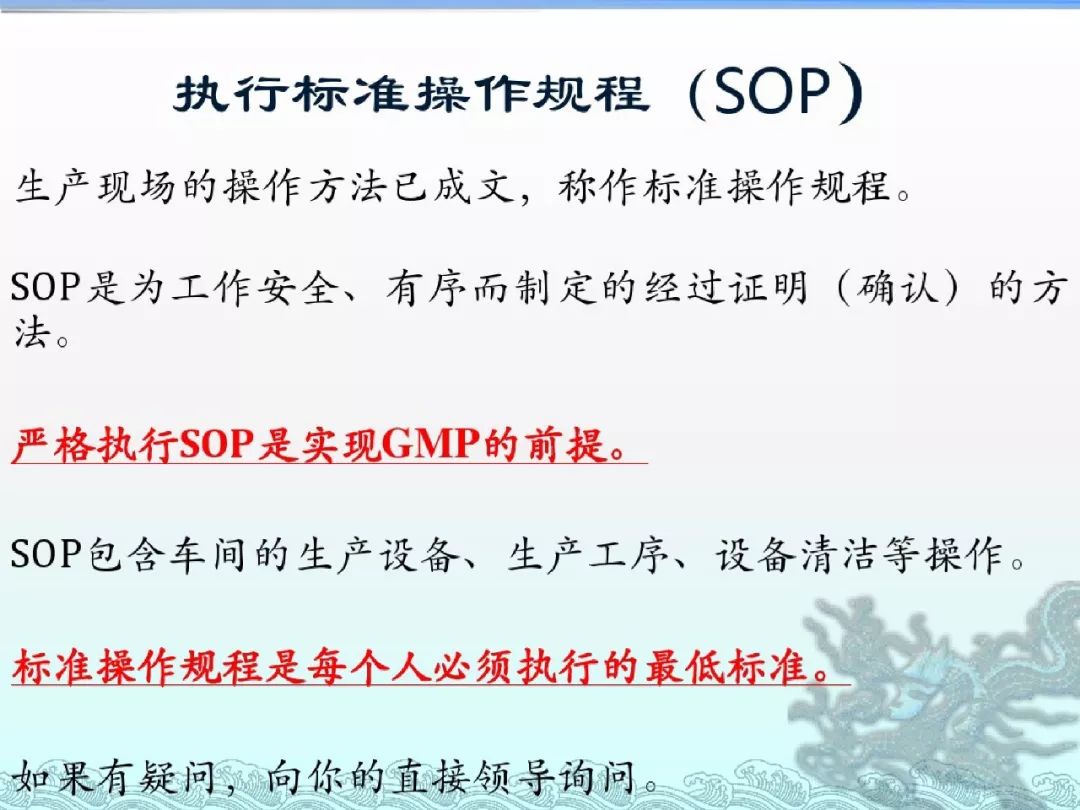 执行标准操作规程（SOP）

生产现场的操作方法已成文，称作标准操作规程。

SOP是为工作安全、有序而制定的经过证明（确认）的方法。

严格执行SOP是实现GMP的前提。

SOP包含车间的生产设备、生产工序、设备清洁等操作。

标准操作规程是每个人必须执行的最低标准。

如果有疑问，向你的直接领导询问。